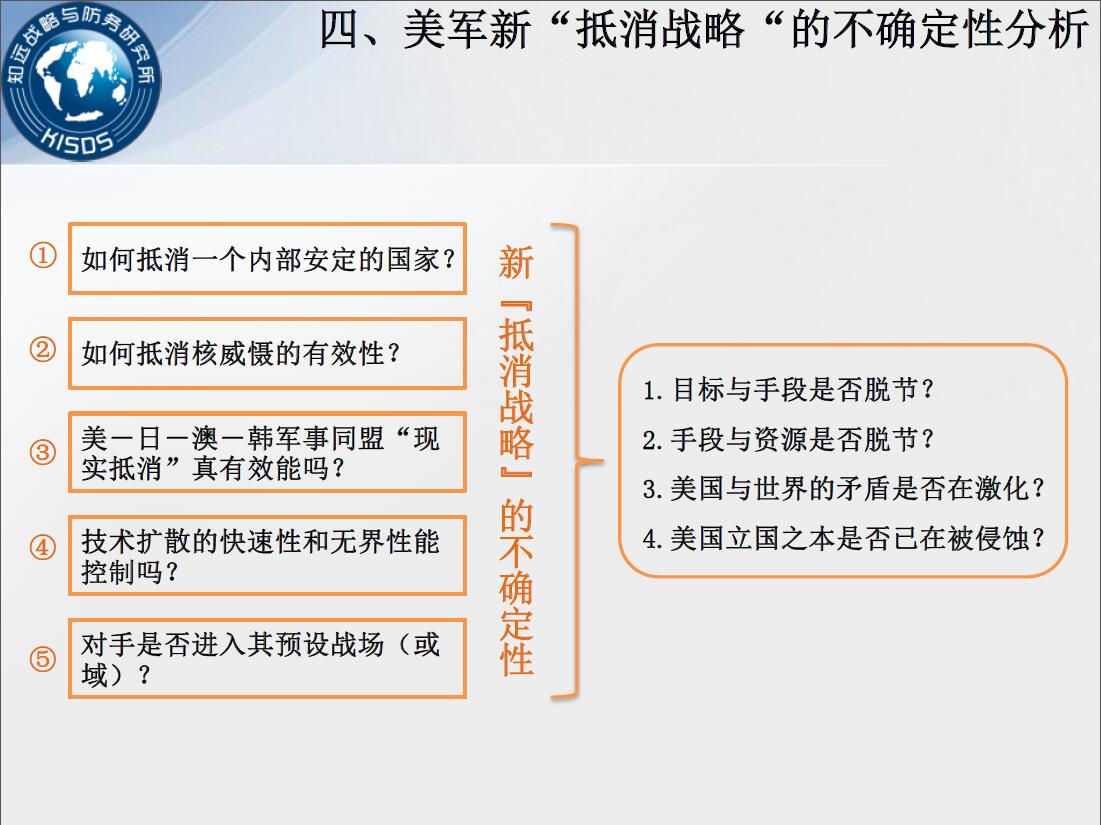 知远战略与防务研究所
KISDS

四、美军新“抵消战略“的不确定性分析

① 如何抵消一个内部安定的国家？

② 如何抵消核威慑的有效性？

③ 美－日－澳－韩军事同盟“现实抵消”真有效能吗？

④ 技术扩散的快速性和无界性能控制吗？

⑤ 对手是否进入其预设战场（或域）？

新『抵消战略』的不确定性

1. 目标与手段是否脱节？
2. 手段与资源是否脱节？
3. 美国与世界的矛盾是否在激化？
4. 美国立国之本是否已在被侵蚀？